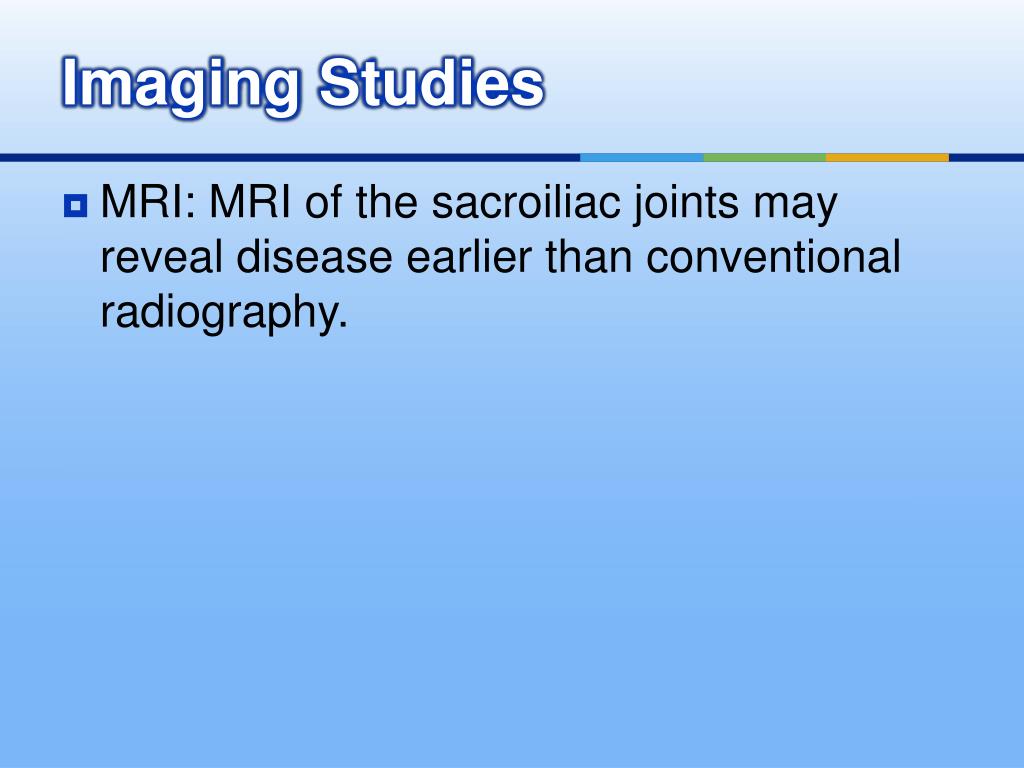 Imaging Studies

MRI: MRI of the sacroiliac joints may reveal disease earlier than conventional radiography.